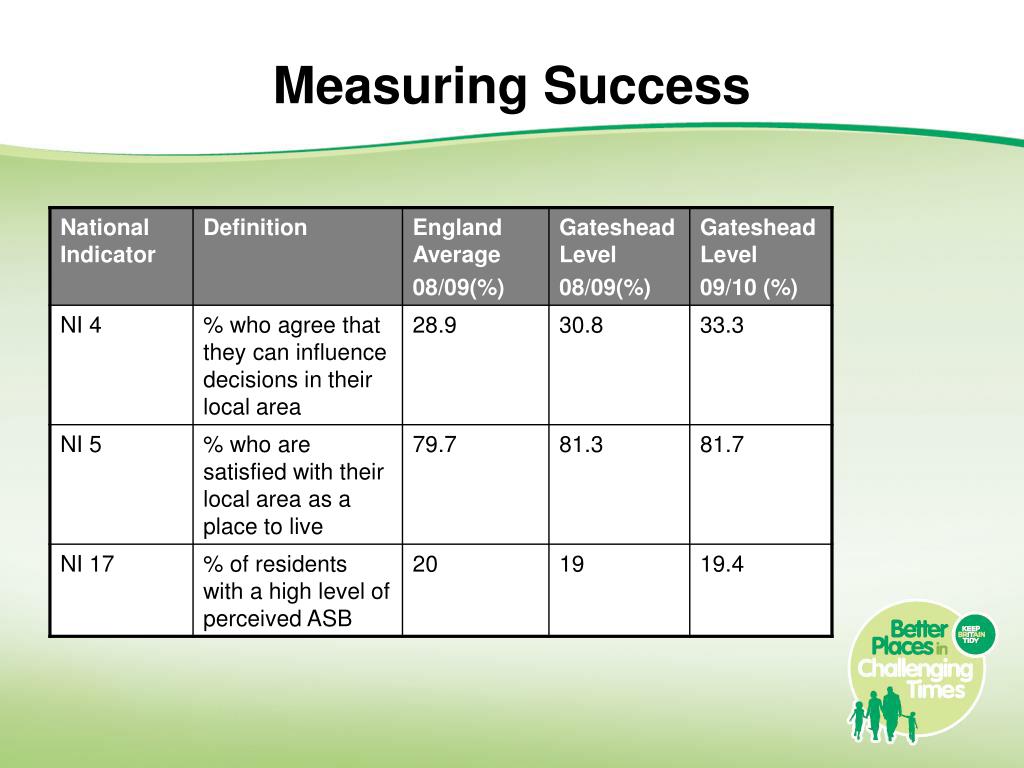 Measuring Success

| National Indicator | Definition | England Average 08/09(%) | Gateshead Level 08/09(%) | Gateshead Level 09/10 (%) |
|---|---|---|---|---|
| NI 4 | % who agree that they can influence decisions in their local area | 28.9 | 30.8 | 33.3 |
| NI 5 | % who are satisfied with their local area as a place to live | 79.7 | 81.3 | 81.7 |
| NI 17 | % of residents with a high level of perceived ASB | 20 | 19 | 19.4 |

Better Places in Challenging Times

KEEP BRITAIN TIDY